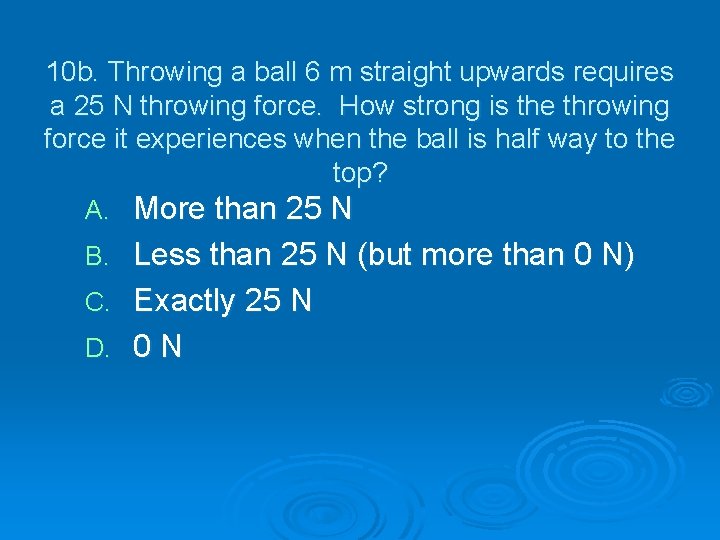 10b. Throwing a ball 6 m straight upwards requires a 25 N throwing force. How strong is the throwing force it experiences when the ball is half way to the top?

A. More than 25 N
B. Less than 25 N (but more than 0 N)
C. Exactly 25 N
D. 0 N